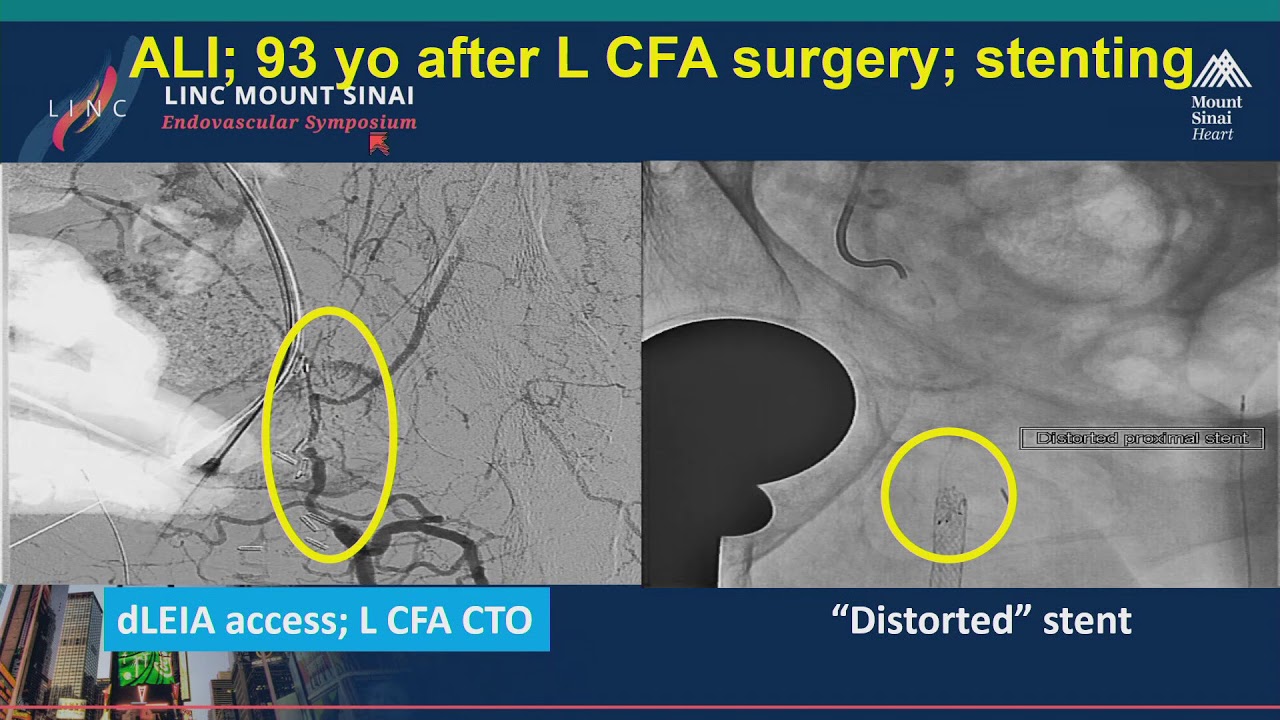 ALI; 93 yo after L CFA surgery; stenting

LINC

LINC MOUNT SINAI
Endovascular Symposium

Mount Sinai Heart

Distorted proximal stent

dLEIA access; L CFA CTO

“Distorted” stent